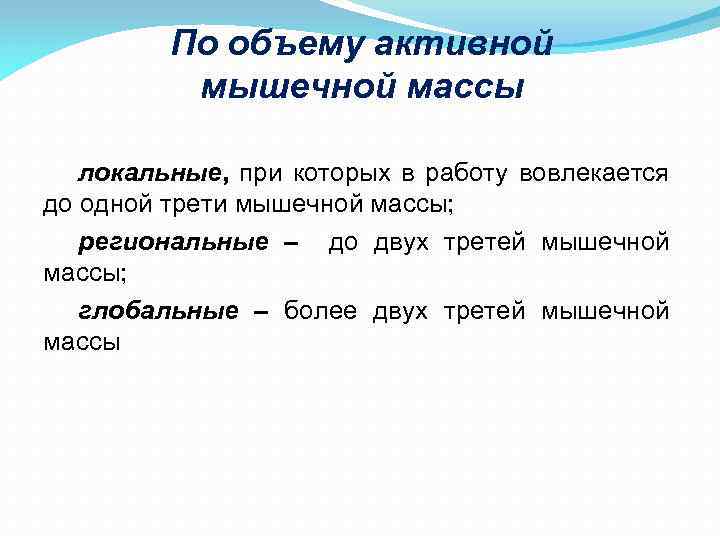 По объему активной мышечной массы

локальные, при которых в работу вовлекается до одной трети мышечной массы;

региональные – до двух третей мышечной массы;

глобальные – более двух третей мышечной массы